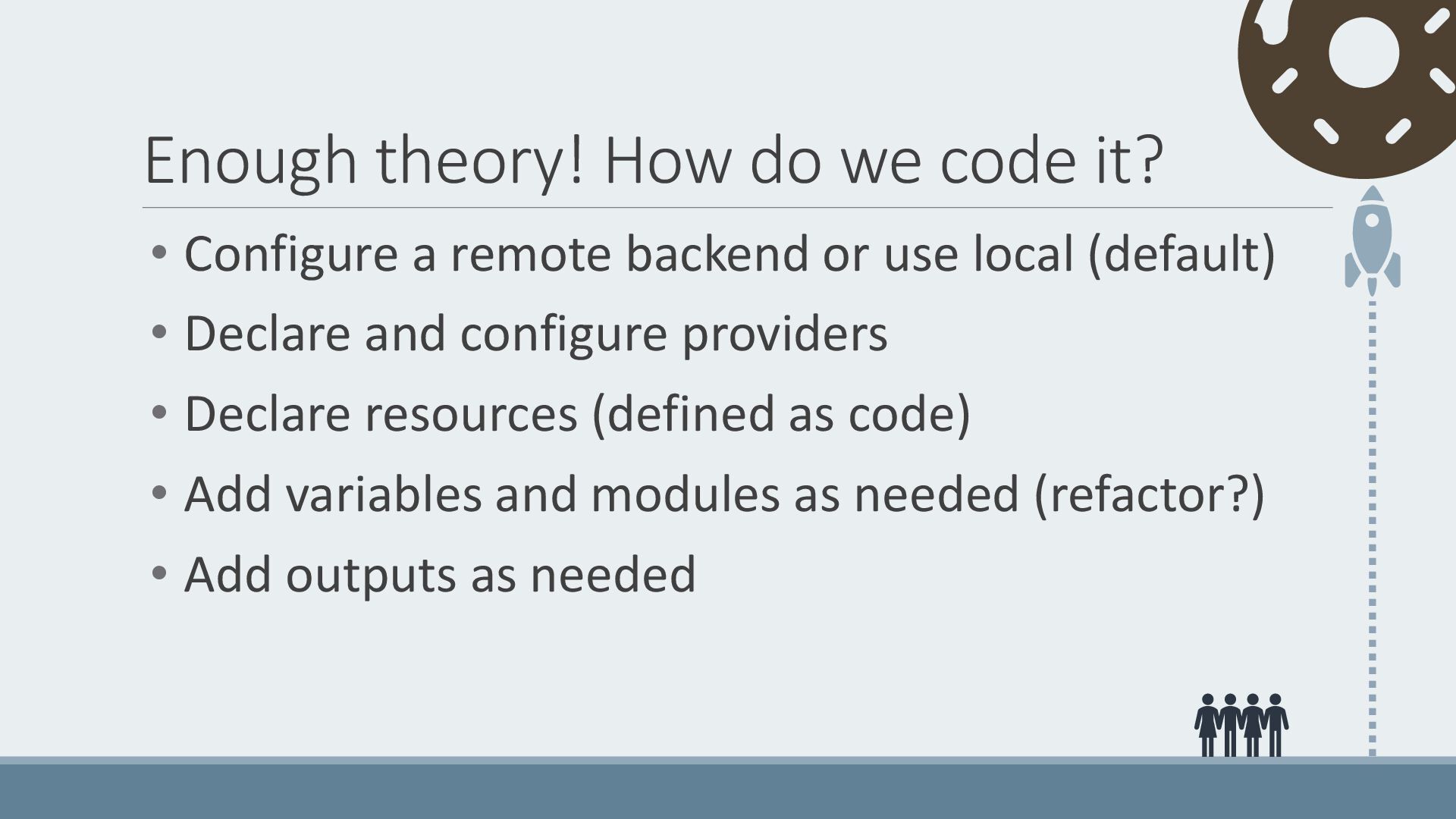 Enough theory! How do we code it?

• Configure a remote backend or use local (default)
• Declare and configure providers
• Declare resources (defined as code)
• Add variables and modules as needed (refactor?)
• Add outputs as needed